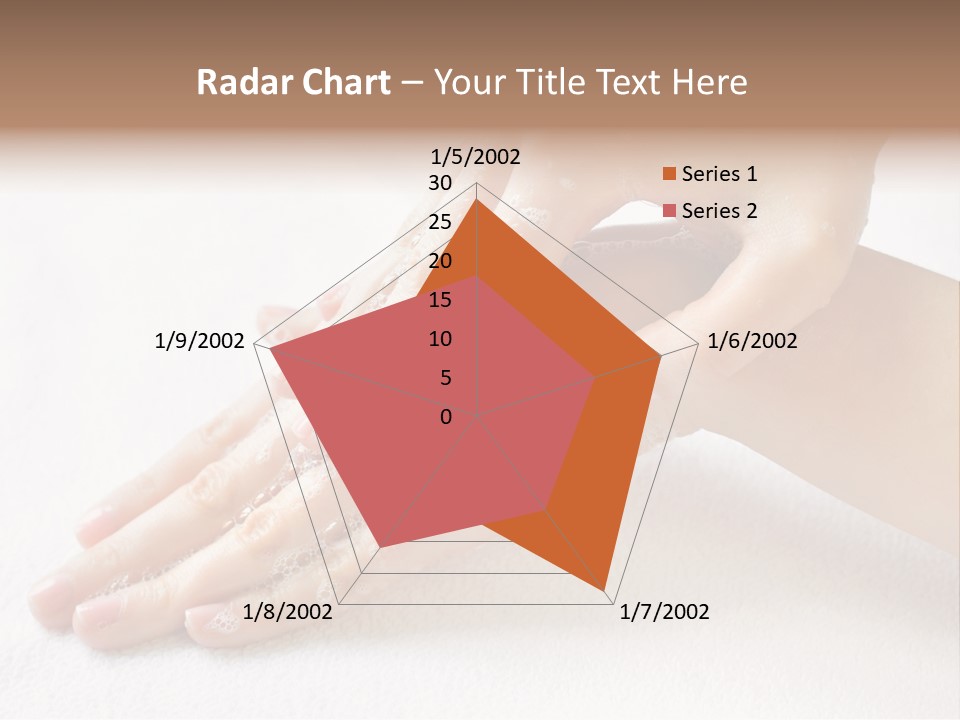 Radar Chart – Your Title Text Here

1/5/2002
30
25
20
15
10
5
0
1/6/2002
1/7/2002
1/8/2002
1/9/2002

Series 1
Series 2